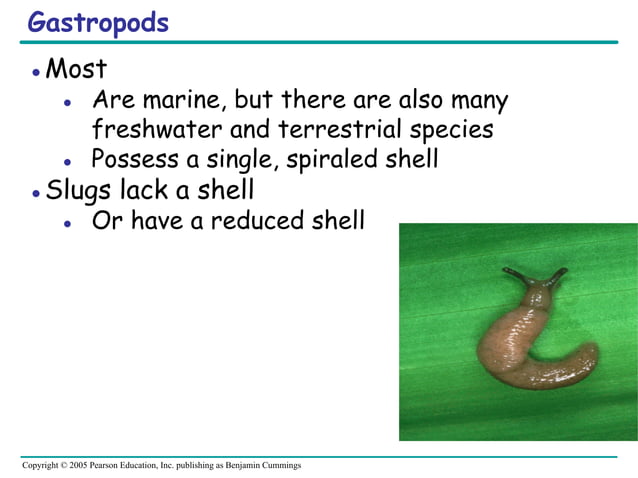 Gastropods

• Most
  • Are marine, but there are also many freshwater and terrestrial species
  • Possess a single, spiraled shell
• Slugs lack a shell
  • Or have a reduced shell

Copyright © 2005 Pearson Education, Inc. publishing as Benjamin Cummings